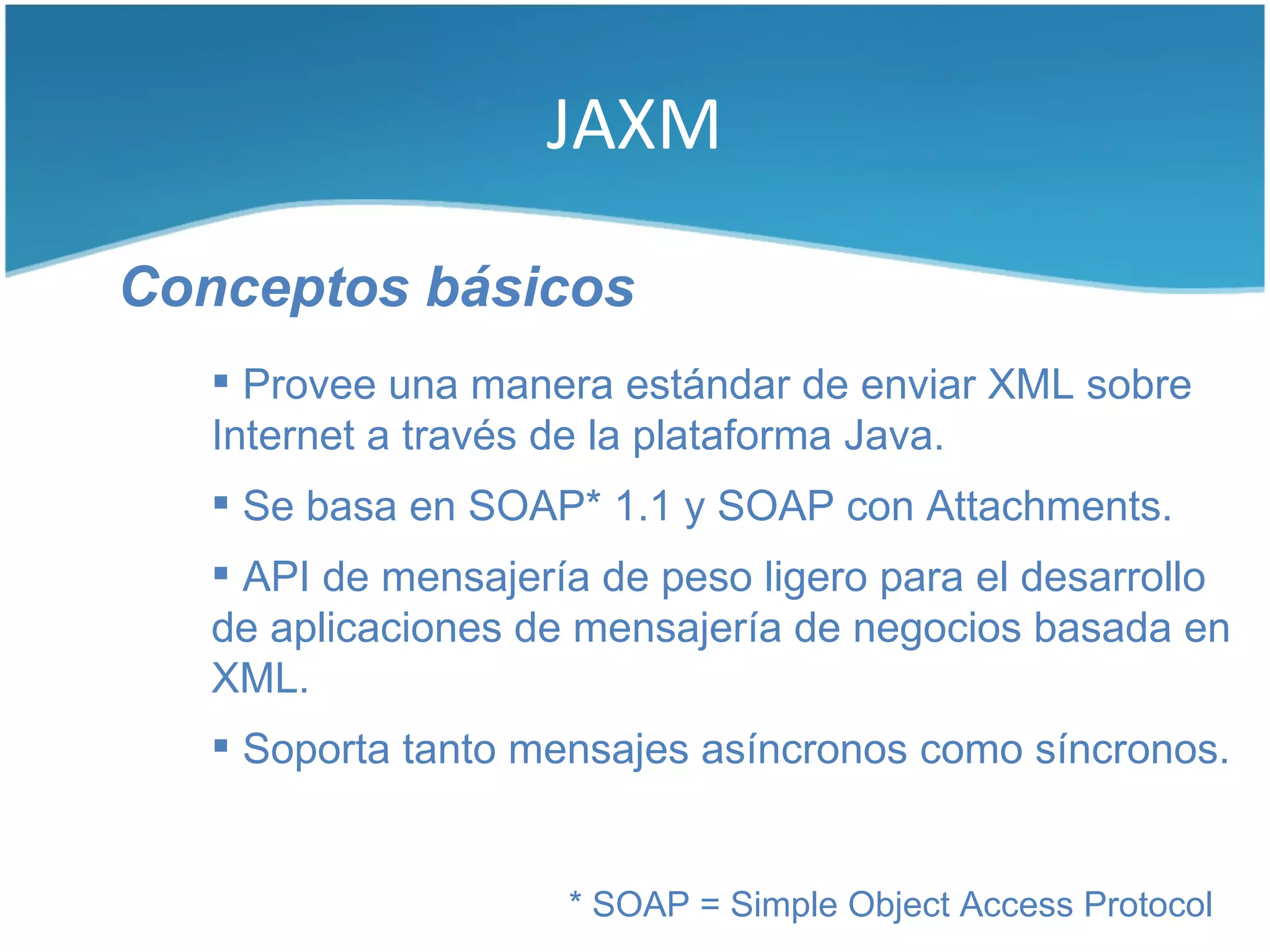 JAXM

Conceptos básicos

▪ Provee una manera estándar de enviar XML sobre Internet a través de la plataforma Java.

▪ Se basa en SOAP* 1.1 y SOAP con Attachments.

▪ API de mensajería de peso ligero para el desarrollo de aplicaciones de mensajería de negocios basada en XML.

▪ Soporta tanto mensajes asíncronos como síncronos.

* SOAP = Simple Object Access Protocol